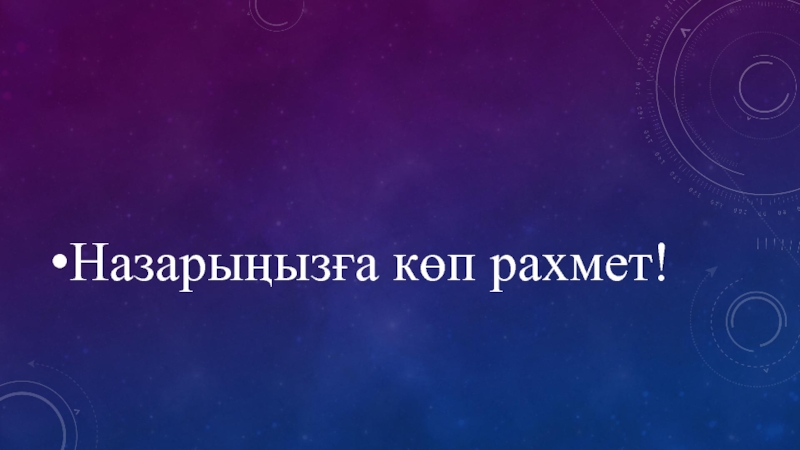 •Назарыңызға көп рахмет!